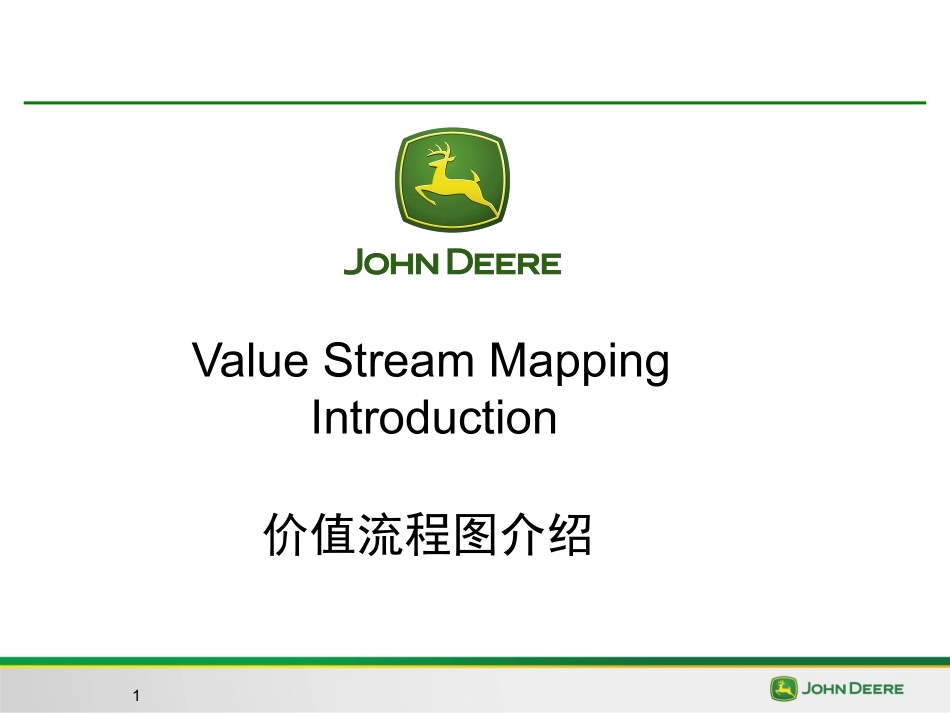 JOHN DEERE

Value Stream Mapping Introduction

价值流程图介绍

1

JOHN DEERE